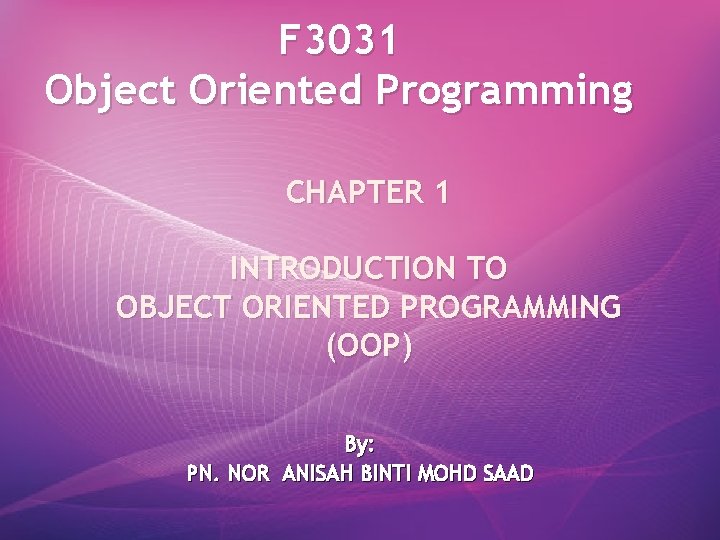 F3031
Object Oriented Programming

CHAPTER 1

INTRODUCTION TO
OBJECT ORIENTED PROGRAMMING
(OOP)

By:
PN. NOR ANISAH BINTI MOHD SAAD